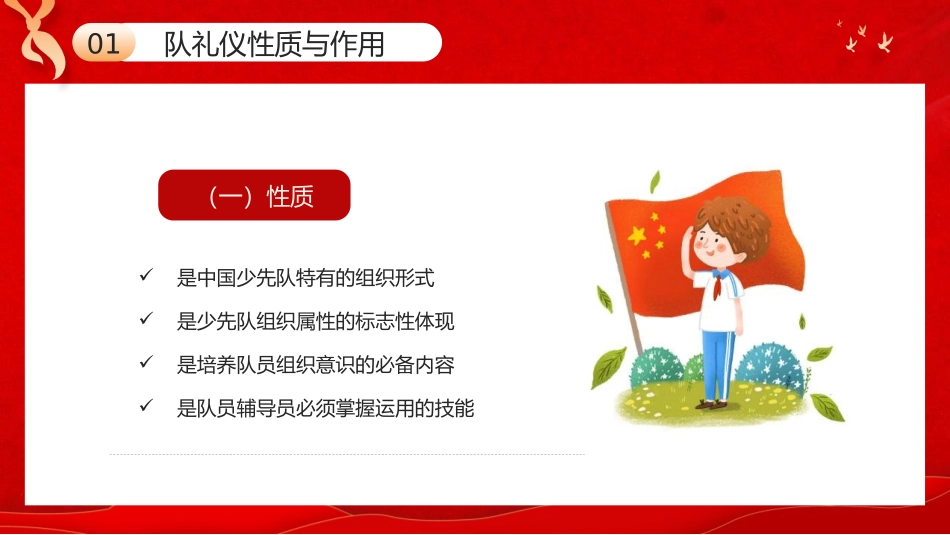 01 队礼仪性质与作用

（一）性质

✓ 是中国少先队特有的组织形式

✓ 是少先队组织属性的标志性体现

✓ 是培养队员组织意识的必备内容

✓ 是队员辅导员必须掌握运用的技能